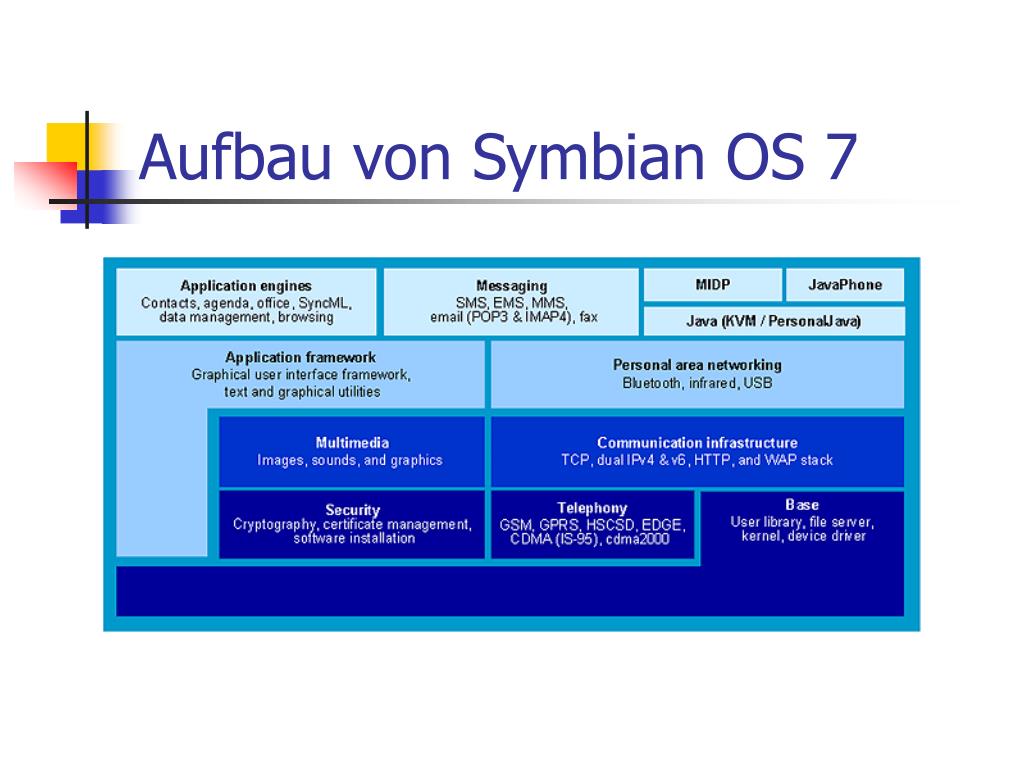 Aufbau von Symbian OS 7

Application engines
Contacts, agenda, office, SyncML, data management, browsing

Messaging
SMS, EMS, MMS, email (POP3 & IMAP4), fax

MIDP

JavaPhone

Java (KVM / PersonalJava)

Application framework
Graphical user interface framework, text and graphical utilities

Personal area networking
Bluetooth, infrared, USB

Multimedia
Images, sounds, and graphics

Communication infrastructure
TCP, dual IPv4 & v6, HTTP, and WAP stack

Security
Cryptography, certificate management, software installation

Telephony
GSM, GPRS, HSCSD, EDGE, CDMA (IS-95), cdma2000

Base
User library, file server, kernel, device driver